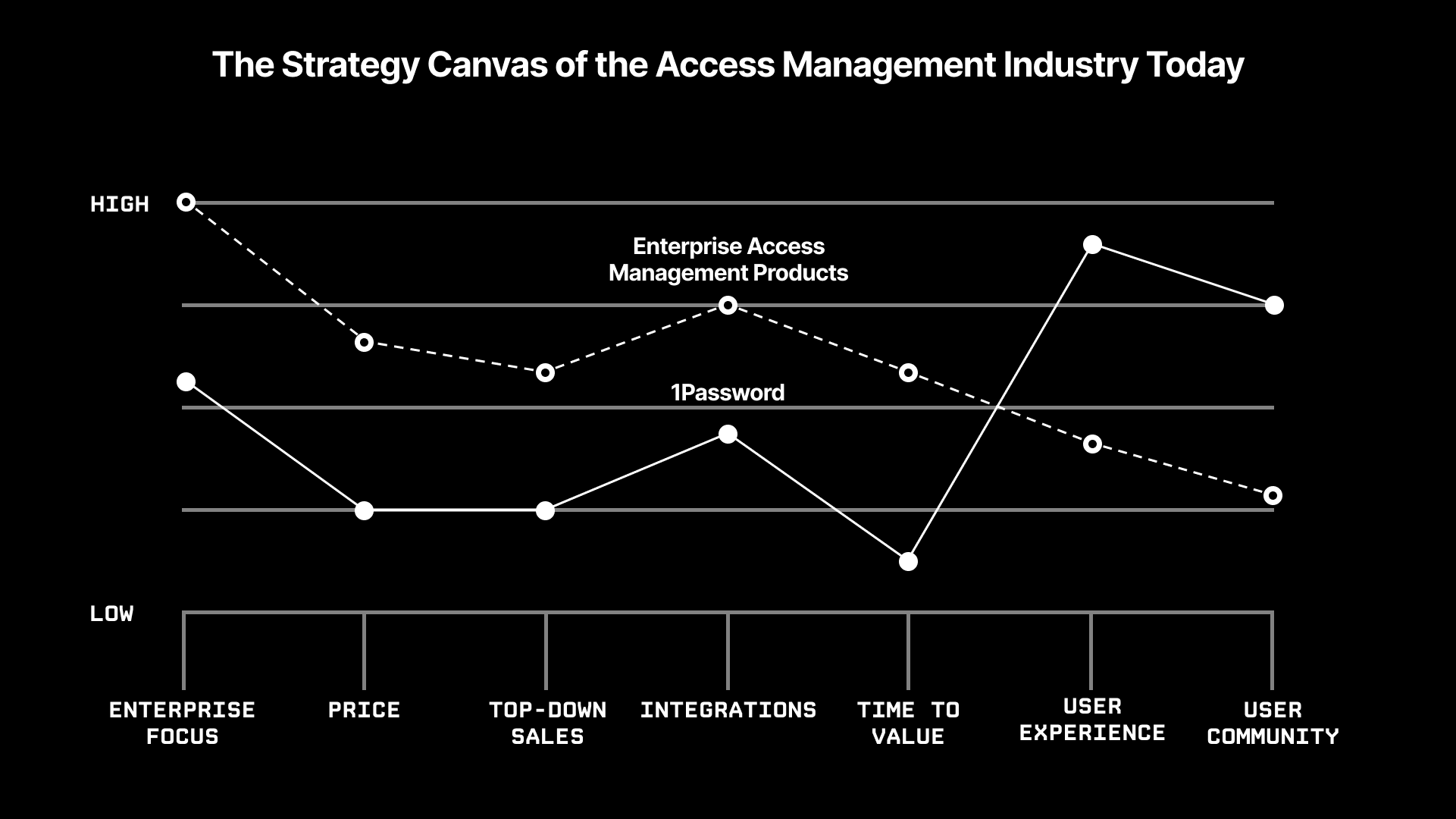 The Strategy Canvas of the Access Management Industry Today

HIGH

Enterprise Access Management Products

1Password

LOW

ENTERPRISE FOCUS

PRICE

TOP-DOWN SALES

INTEGRATIONS

TIME TO VALUE

USER EXPERIENCE

USER COMMUNITY